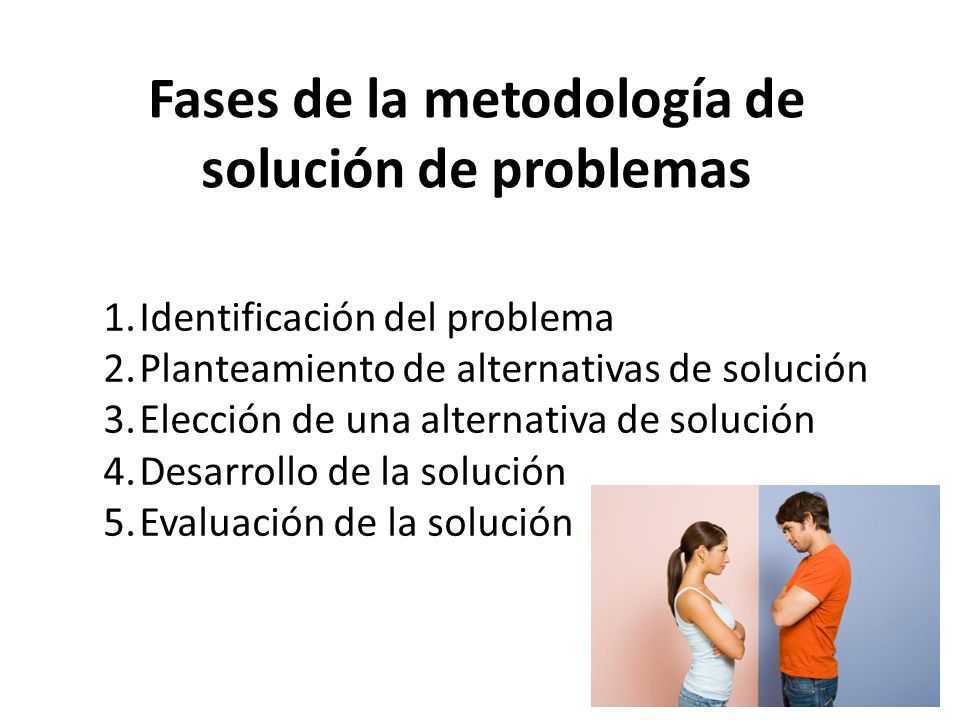 Fases de la metodología de solución de problemas

1. Identificación del problema
2. Planteamiento de alternativas de solución
3. Elección de una alternativa de solución
4. Desarrollo de la solución
5. Evaluación de la solución